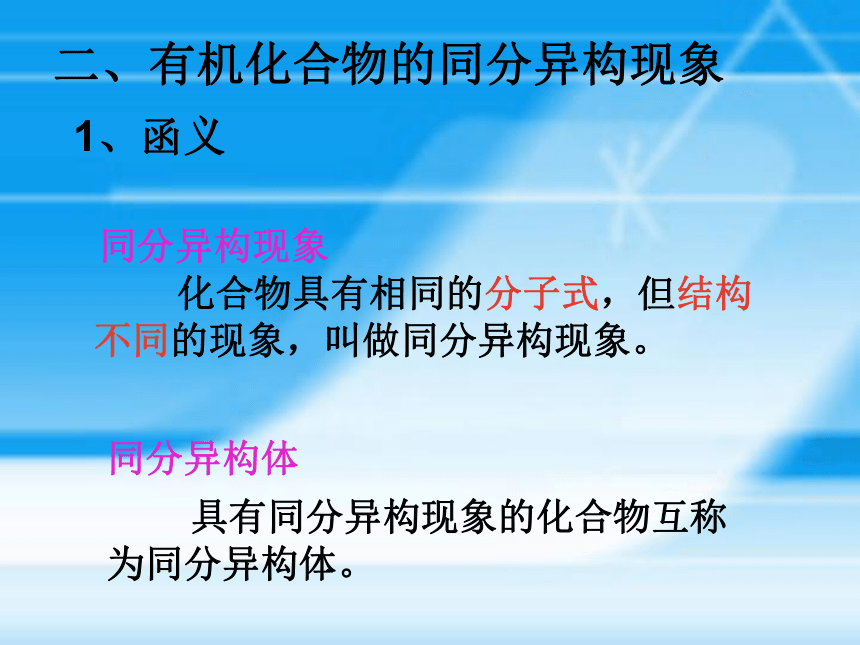 二、有机化合物的同分异构现象

1、函义

同分异构现象

化合物具有相同的分子式，但结构不同的现象，叫做同分异构现象。

同分异构体

具有同分异构现象的化合物互称为同分异构体。